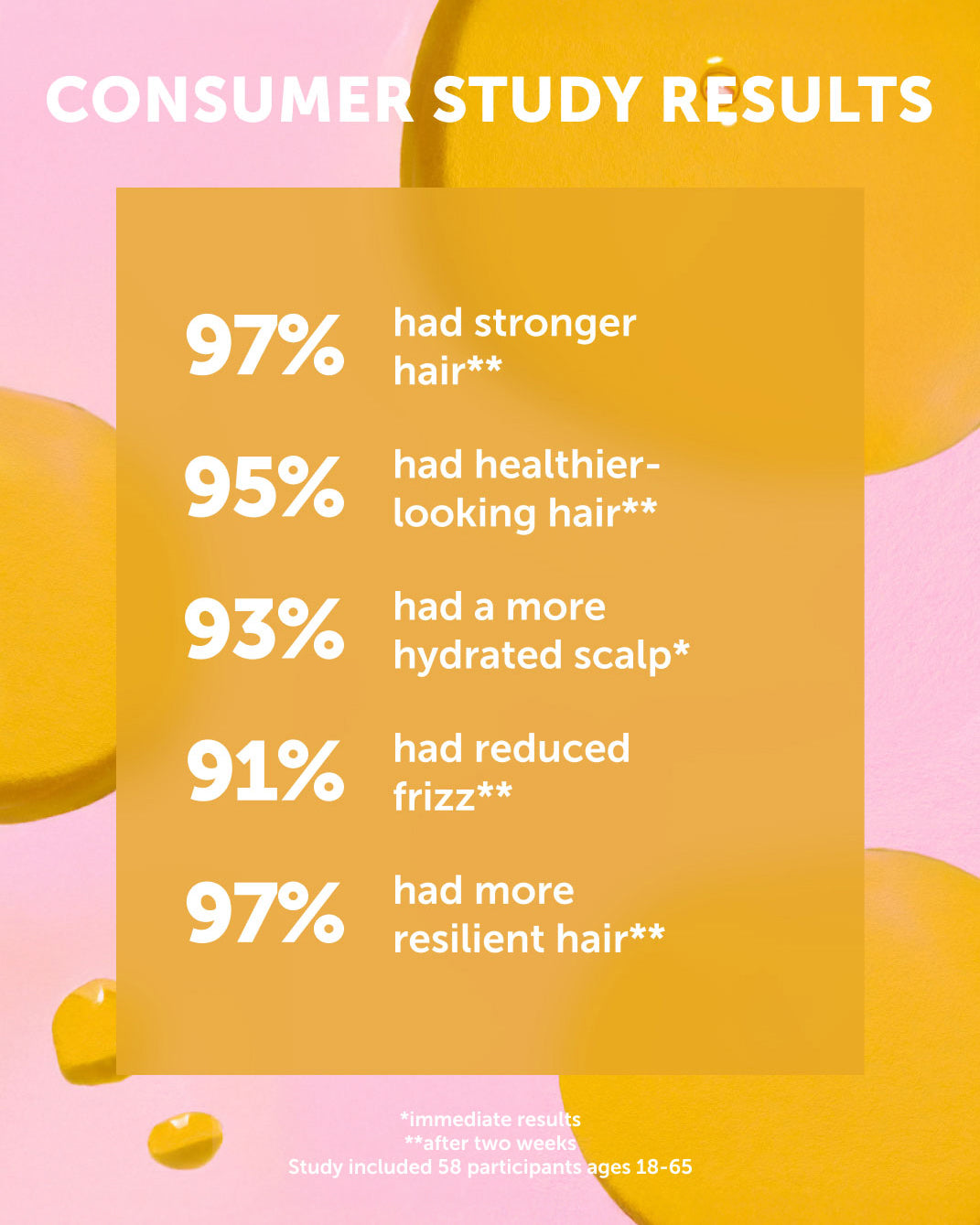 CONSUMER STUDY RESULTS

97% had stronger hair**

95% had healthier-looking hair**

93% had a more hydrated scalp*

91% had reduced frizz**

97% had more resilient hair**

*immediate results
**after two weeks
Study included 58 participants ages 18-65